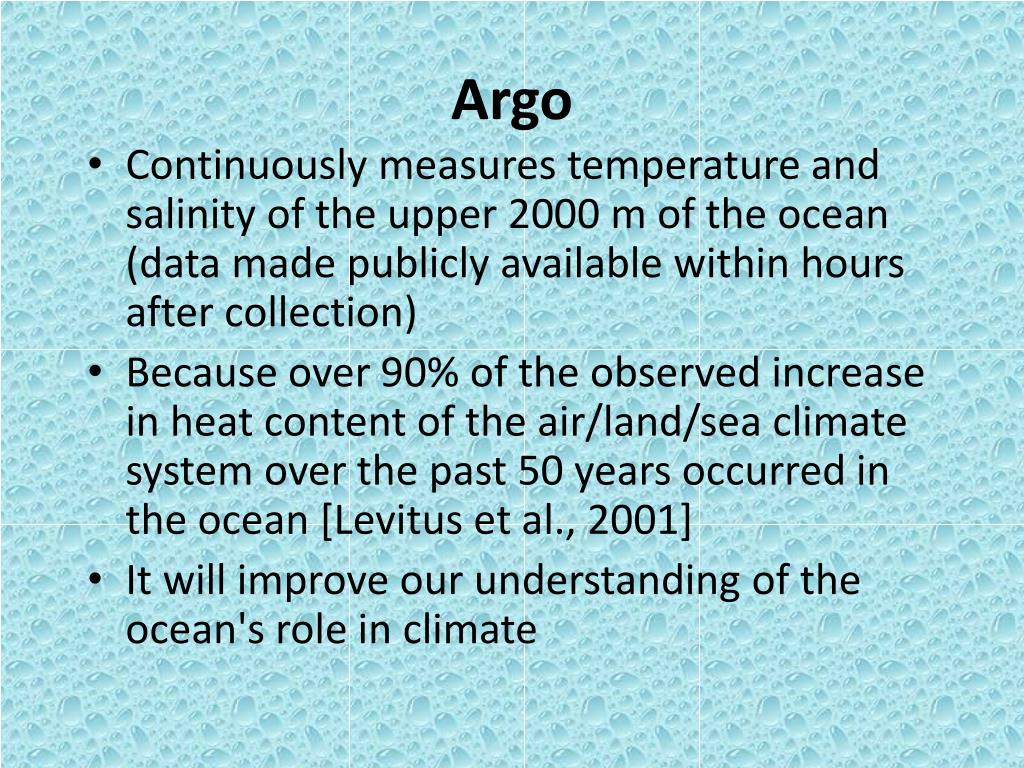 Argo

• Continuously measures temperature and salinity of the upper 2000 m of the ocean (data made publicly available within hours after collection)

• Because over 90% of the observed increase in heat content of the air/land/sea climate system over the past 50 years occurred in the ocean [Levitus et al., 2001]

• It will improve our understanding of the ocean's role in climate